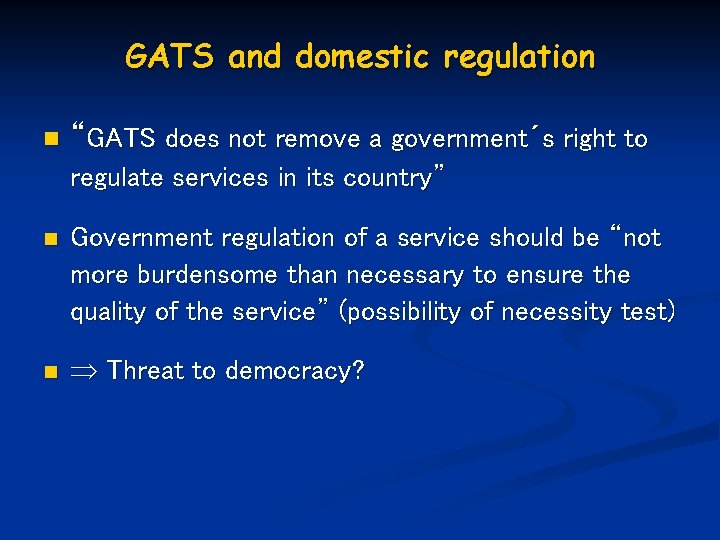 GATS and domestic regulation

“GATS does not remove a government´s right to regulate services in its country”

Government regulation of a service should be “not more burdensome than necessary to ensure the quality of the service” (possibility of necessity test)

$\Rightarrow$ Threat to democracy?